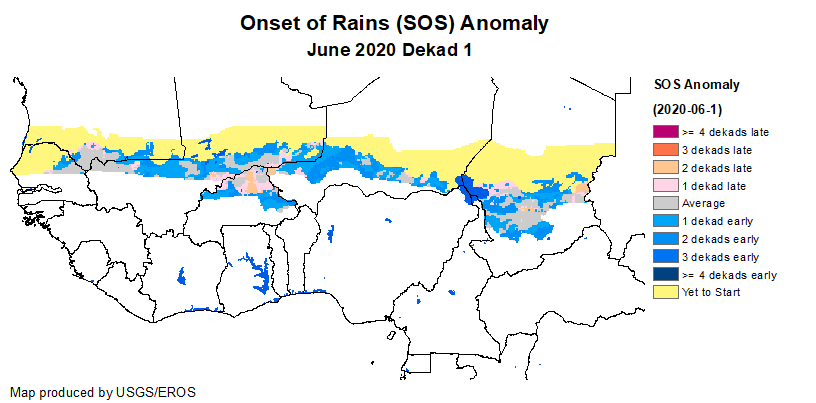 Onset of Rains (SOS) Anomaly
June 2020 Dekad 1

SOS Anomaly
(2020-06-1)
>= 4 dekads late
3 dekads late
2 dekads late
1 dekad late
Average
1 dekad early
2 dekads early
3 dekads early
>= 4 dekads early
Yet to Start

Map produced by USGS/EROS